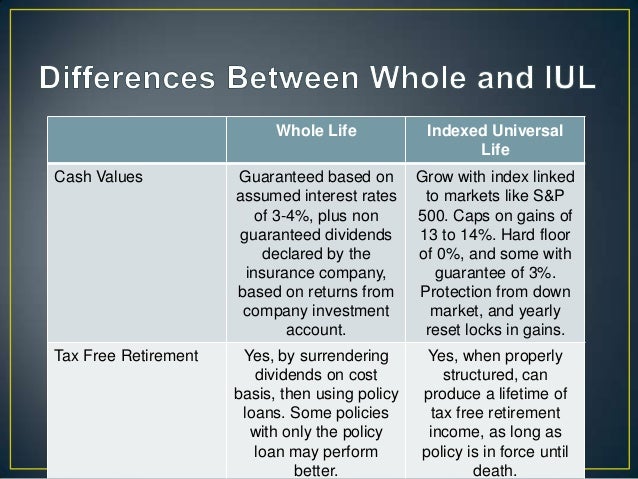 Differences Between Whole and IUL

| | Whole Life | Indexed Universal Life |
|---|---|---|
| Cash Values | Guaranteed based on assumed interest rates of 3-4%, plus non guaranteed dividends declared by the insurance company, based on returns from company investment account. | Grow with index linked to markets like S&P 500. Caps on gains of 13 to 14%. Hard floor of 0%, and some with guarantee of 3%. Protection from down market, and yearly reset locks in gains. |
| Tax Free Retirement | Yes, by surrendering dividends on cost basis, then using policy loans. Some policies with only the policy loan may perform better. | Yes, when properly structured, can produce a lifetime of tax free retirement income, as long as policy is in force until death. |